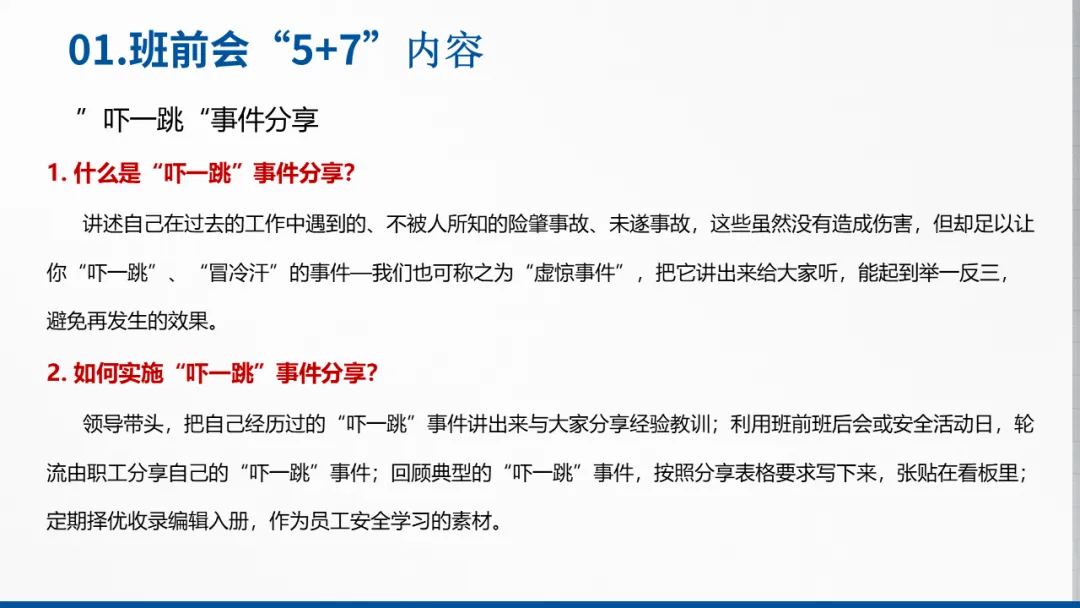 01.班前会“5+7”内容

”吓一跳“事件分享

1. 什么是“吓一跳”事件分享?

讲述自己在过去的工作中遇到的、不被人所知的险肇事故、未遂事故，这些虽然没有造成伤害，但却足以让你“吓一跳”、“冒冷汗”的事件—我们也可称之为“虚惊事件”，把它讲出来给大家听，能起到举一反三，避免再发生的效果。

2. 如何实施“吓一跳”事件分享?

领导带头，把自己经历过的“吓一跳”事件讲出来与大家分享经验教训；利用班前班后会或安全活动日，轮流由职工分享自己的“吓一跳”事件；回顾典型的“吓一跳”事件，按照分享表格要求写下来，张贴在看板里；定期择优收录编辑入册，作为员工安全学习的素材。